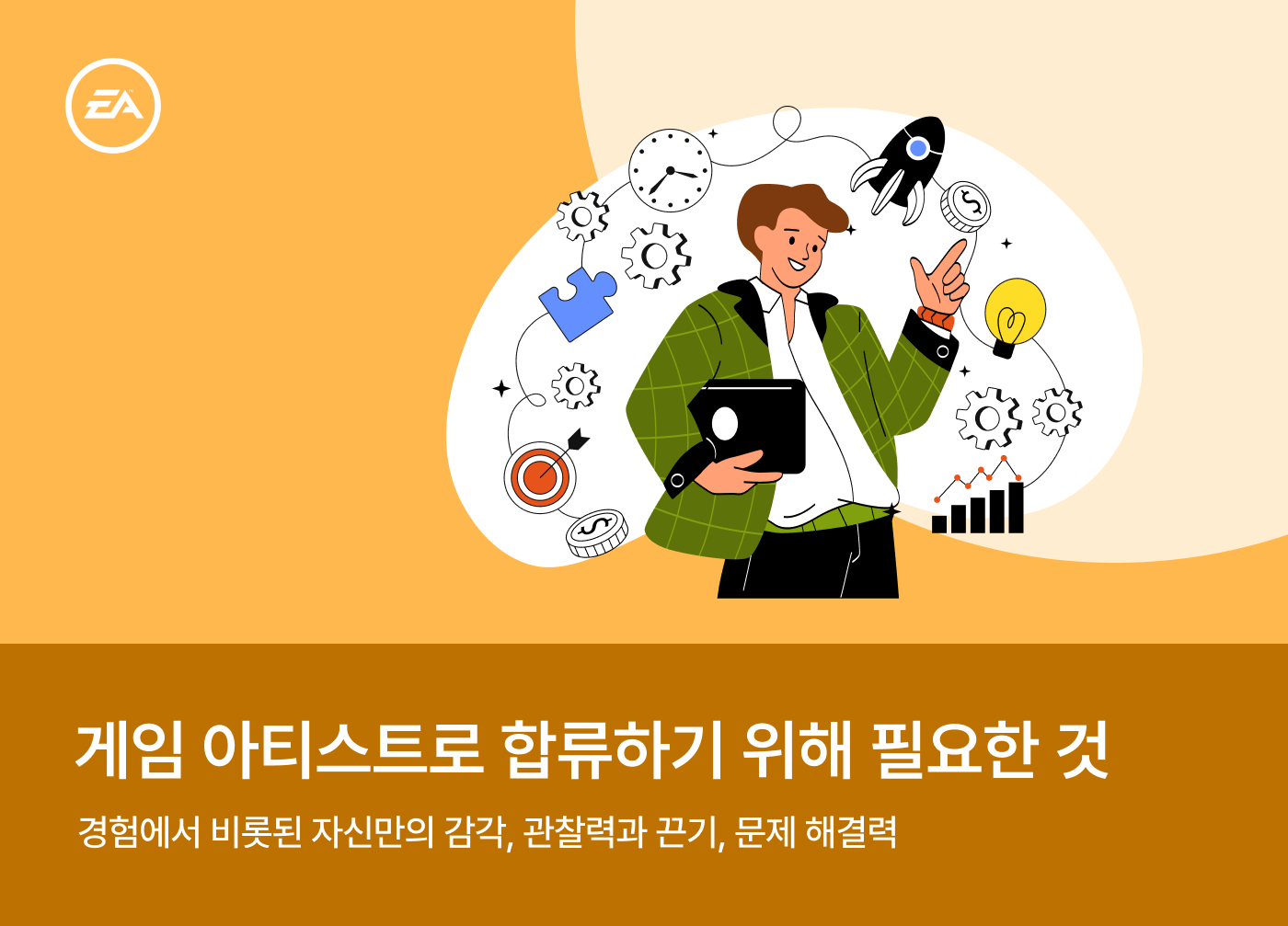 EA

게임 아티스트로 합류하기 위해 필요한 것

경험에서 비롯된 자신만의 감각, 관찰력과 끈기, 문제 해결력